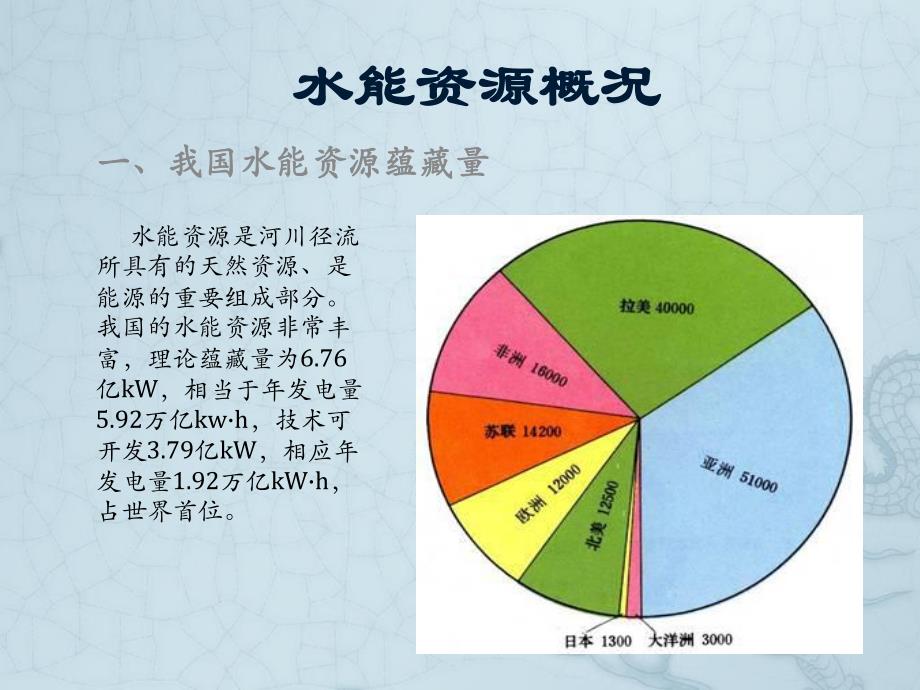 水能资源概况

一、我国水能资源蕴藏量

水能资源是河川径流所具有的天然资源、是能源的重要组成部分。我国的水能资源非常丰富，理论蕴藏量为6.76亿kW，相当于年发电量5.92万亿kw·h，技术可开发3.79亿kW，相应年发电量1.92万亿kW·h，占世界首位。

拉美 40000
非洲 16000
苏联 14200
欧洲 12000
北美 12500
亚洲 51000
日本 1300
大洋洲 3000